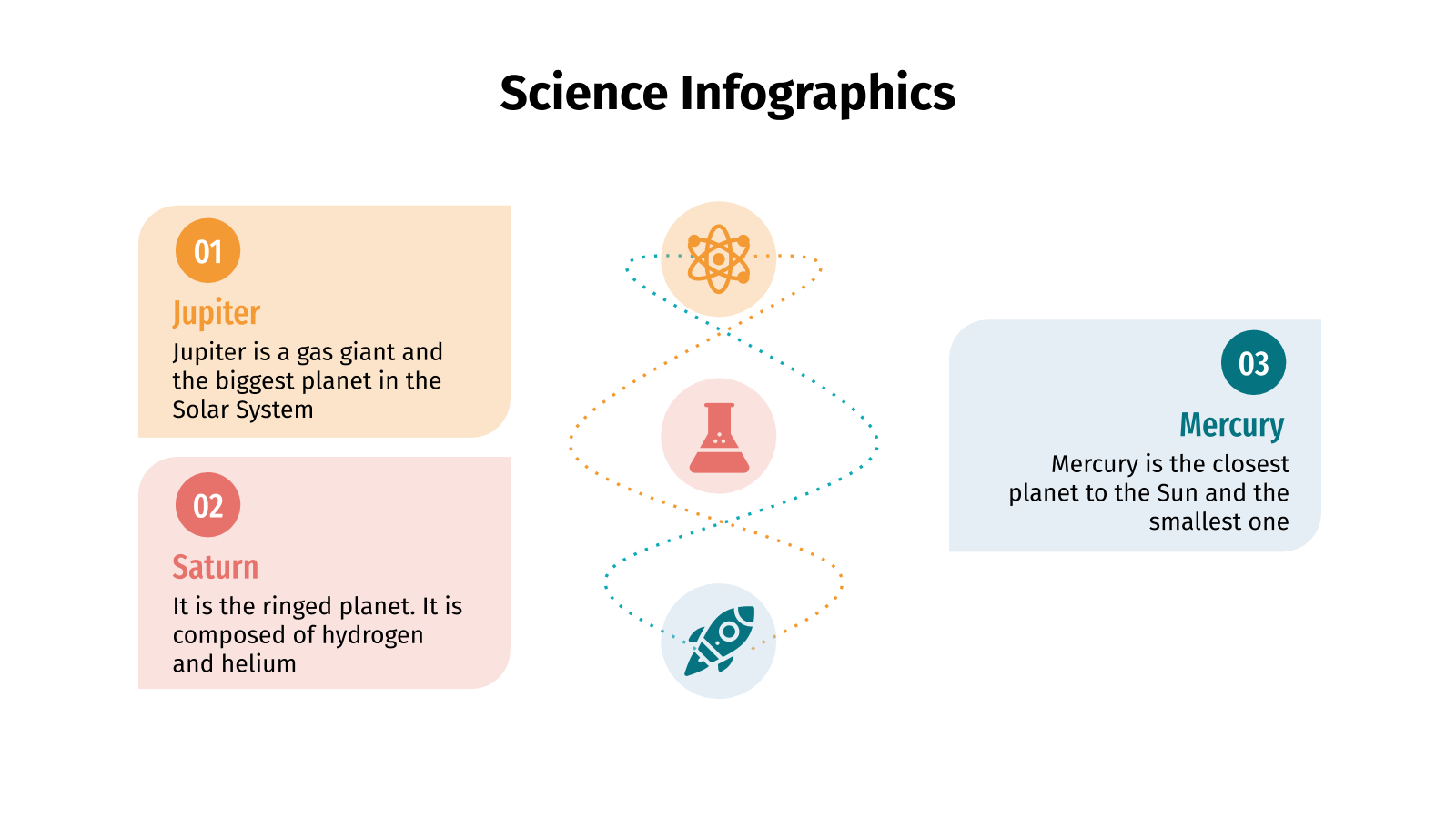 Science Infographics

01

Jupiter

Jupiter is a gas giant and the biggest planet in the Solar System

02

Saturn

It is the ringed planet. It is composed of hydrogen and helium

03

Mercury

Mercury is the closest planet to the Sun and the smallest one